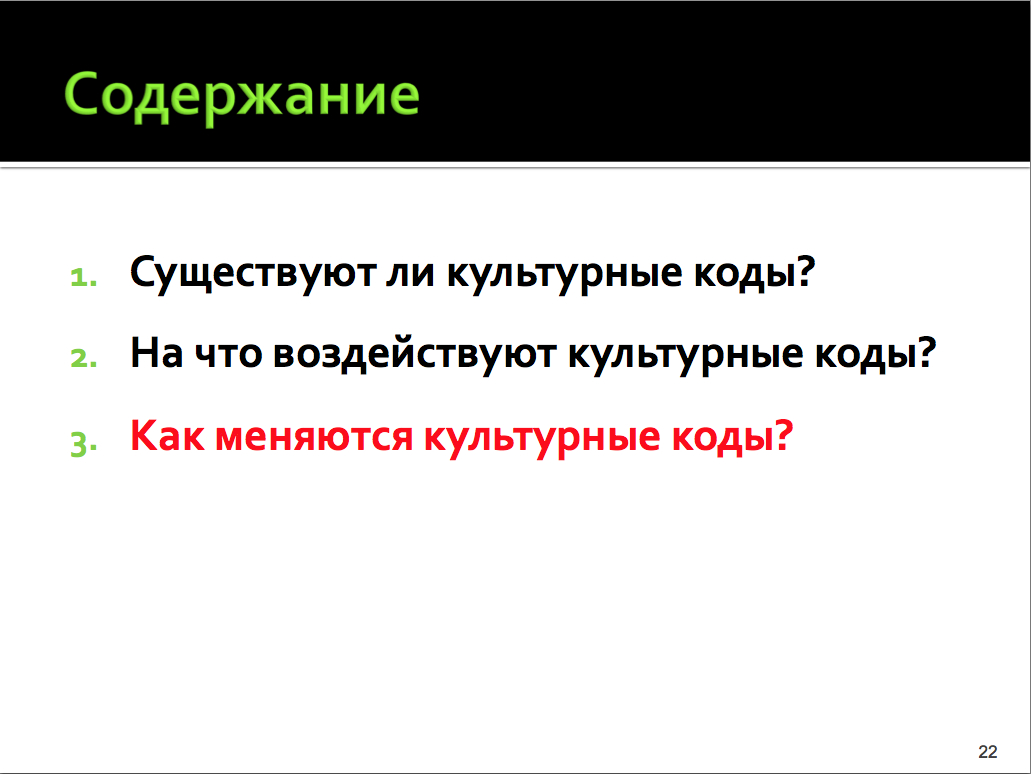 Содержание

1. Существуют ли культурные коды?
2. На что воздействуют культурные коды?
3. Как меняются культурные коды?

22